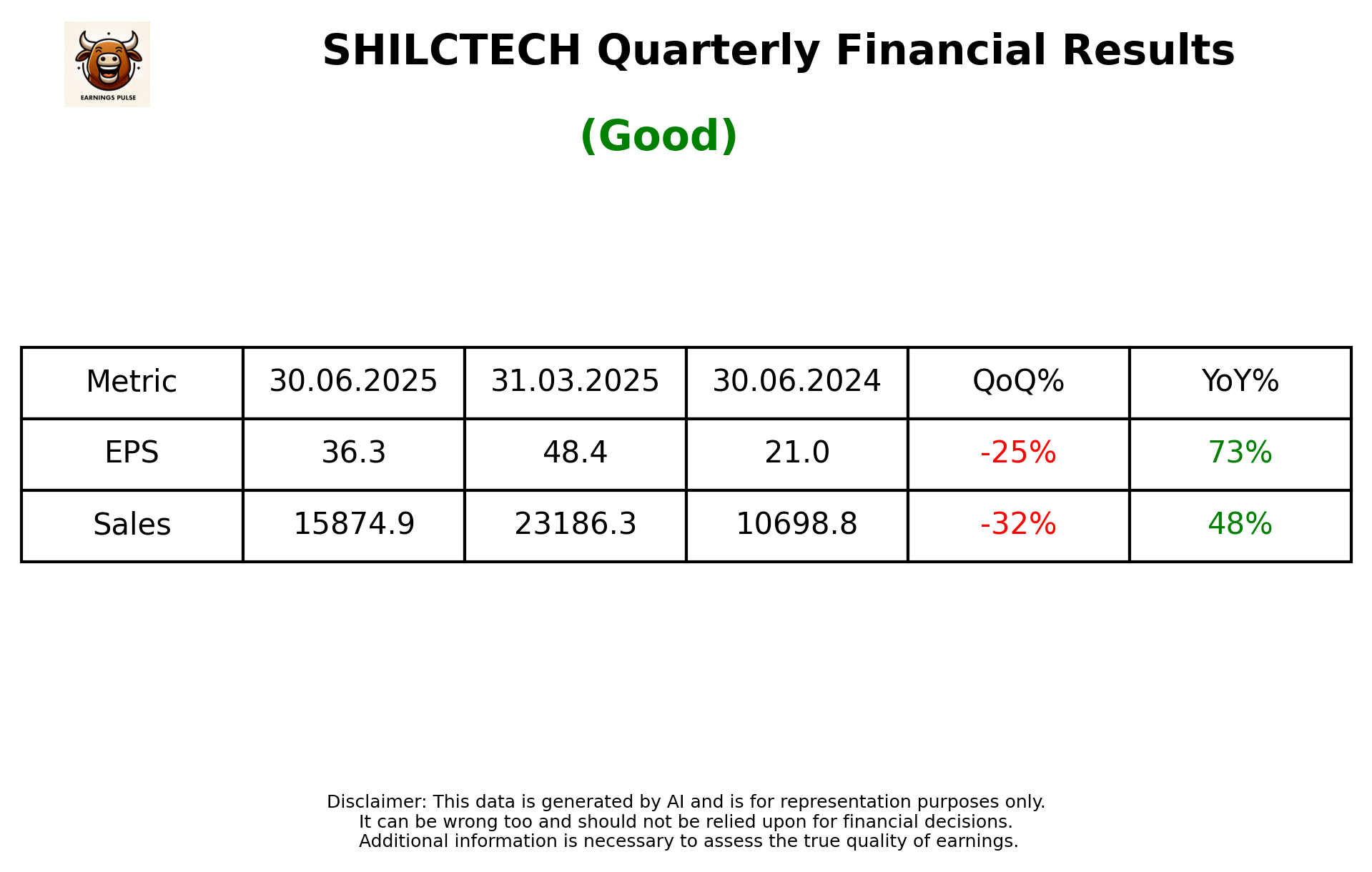 EARNINGS PULSE

SHILCTECH Quarterly Financial Results

(Good)

| Metric | 30.06.2025 | 31.03.2025 | 30.06.2024 | QoQ% | YoY% |
|---|---|---|---|---|---|
| EPS | 36.3 | 48.4 | 21.0 | -25% | 73% |
| Sales | 15874.9 | 23186.3 | 10698.8 | -32% | 48% |

Disclaimer: This data is generated by AI and is for representation purposes only. It can be wrong too and should not be relied upon for financial decisions. Additional information is necessary to assess the true quality of earnings.